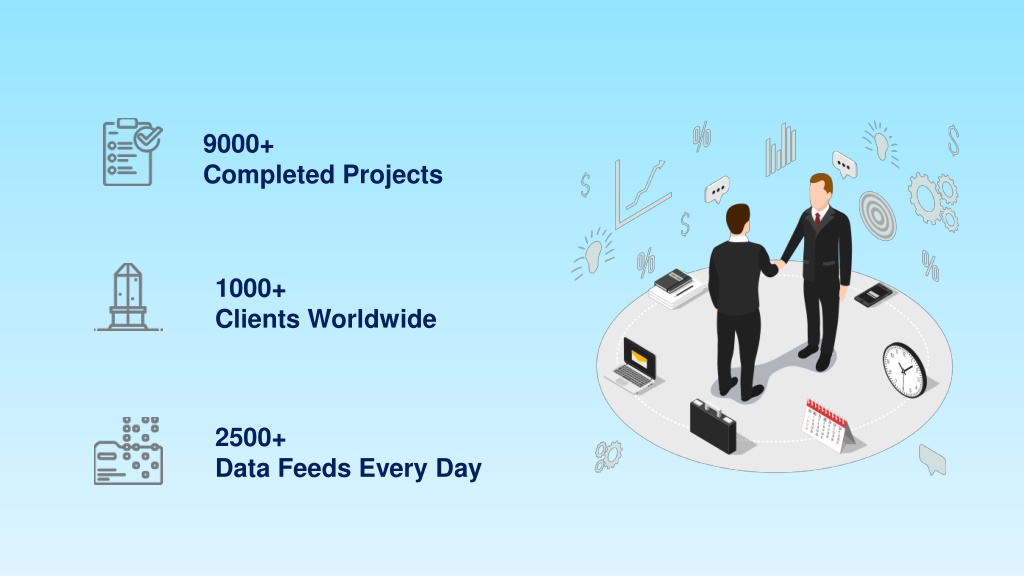 9000+
Completed Projects

1000+
Clients Worldwide

2500+
Data Feeds Every Day